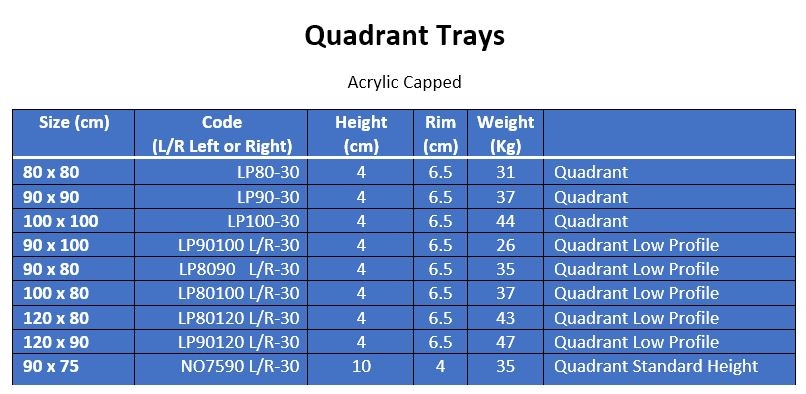 Quadrant Trays

Acrylic Capped

| Size (cm) | Code (L/R Left or Right) | Height (cm) | Rim (cm) | Weight (Kg) | |
|---|---|---|---|---|---|
| 80 x 80 | LP80-30 | 4 | 6.5 | 31 | Quadrant |
| 90 x 90 | LP90-30 | 4 | 6.5 | 37 | Quadrant |
| 100 x 100 | LP100-30 | 4 | 6.5 | 44 | Quadrant |
| 90 x 100 | LP90100 L/R-30 | 4 | 6.5 | 26 | Quadrant Low Profile |
| 90 x 80 | LP8090 L/R-30 | 4 | 6.5 | 35 | Quadrant Low Profile |
| 100 x 80 | LP80100 L/R-30 | 4 | 6.5 | 37 | Quadrant Low Profile |
| 120 x 80 | LP80120 L/R-30 | 4 | 6.5 | 43 | Quadrant Low Profile |
| 120 x 90 | LP90120 L/R-30 | 4 | 6.5 | 47 | Quadrant Low Profile |
| 90 x 75 | NO7590 L/R-30 | 10 | 4 | 35 | Quadrant Standard Height |